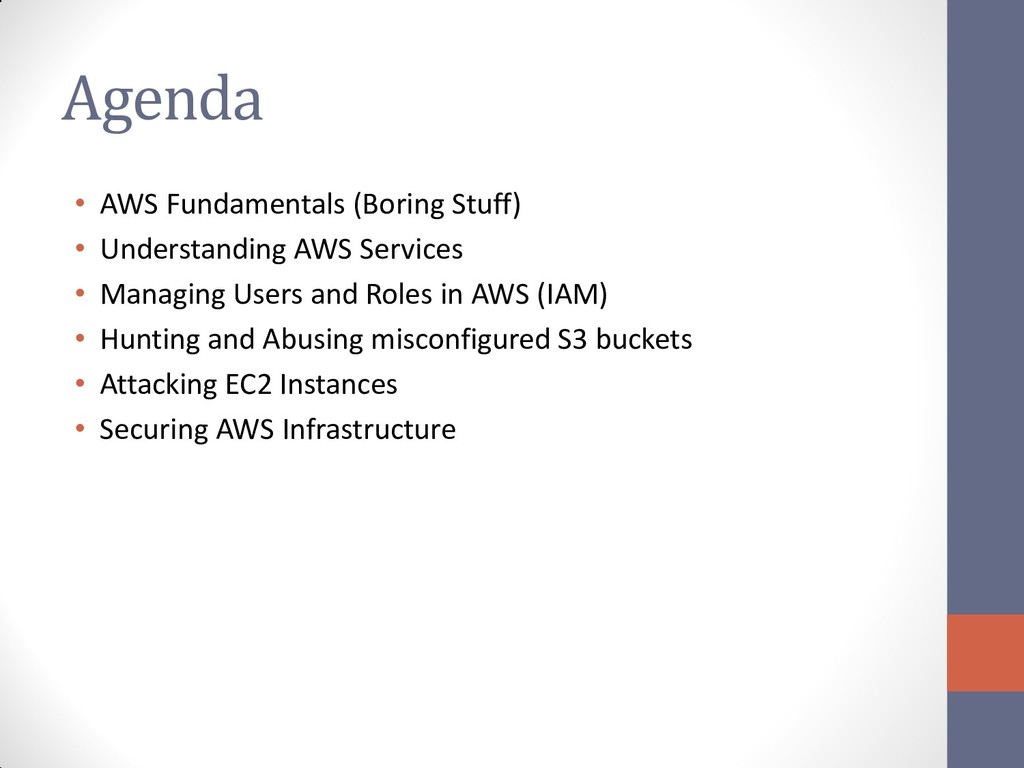 Agenda

• AWS Fundamentals (Boring Stuff)
• Understanding AWS Services
• Managing Users and Roles in AWS (IAM)
• Hunting and Abusing misconfigured S3 buckets
• Attacking EC2 Instances
• Securing AWS Infrastructure